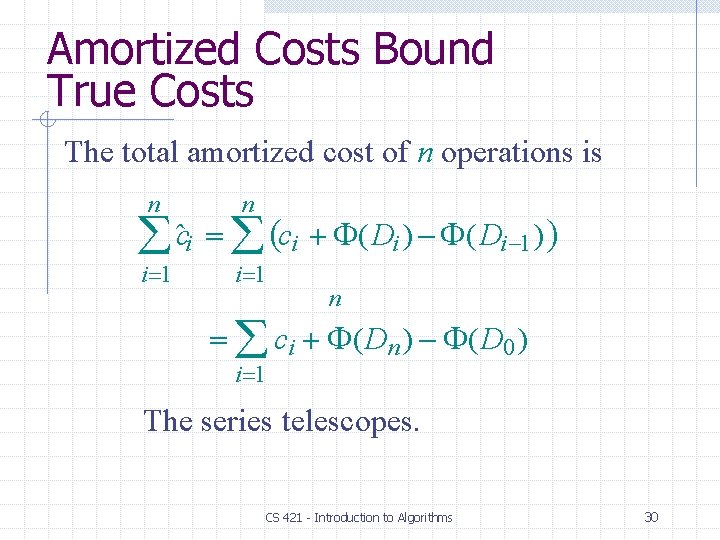 Amortized Costs Bound True Costs

The total amortized cost of $n$ operations is

$\sum_{i=1}^{n} \hat{c}_i = \sum_{i=1}^{n} \left( c_i + \Phi(D_i) - \Phi(D_{i-1}) \right)$

$= \sum_{i=1}^{n} c_i + \Phi(D_n) - \Phi(D_0)$

The series telescopes.

CS 421 - Introduction to Algorithms

30